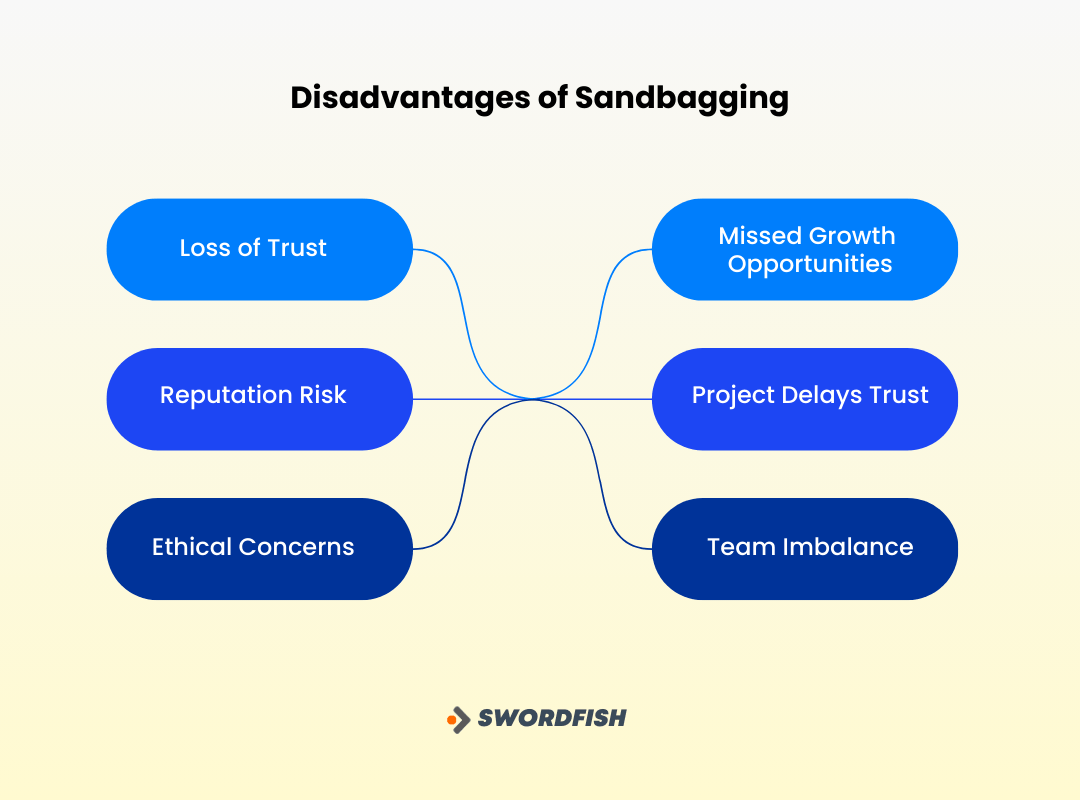 Disadvantages of Sandbagging

Loss of Trust

Reputation Risk

Ethical Concerns

Missed Growth Opportunities

Project Delays Trust

Team Imbalance

SWORDFISH